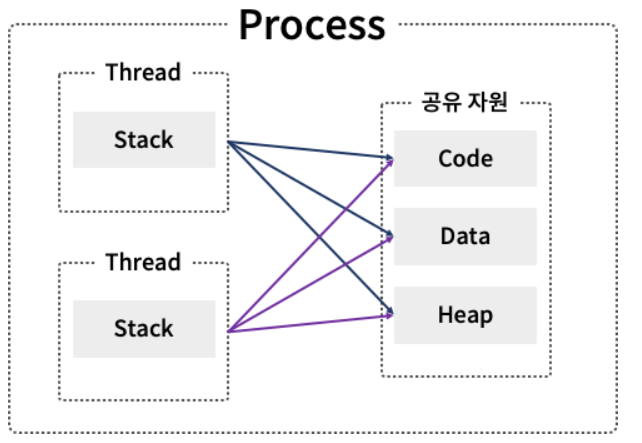 Process

Thread

Stack

Thread

Stack

공유 자원

Code

Data

Heap